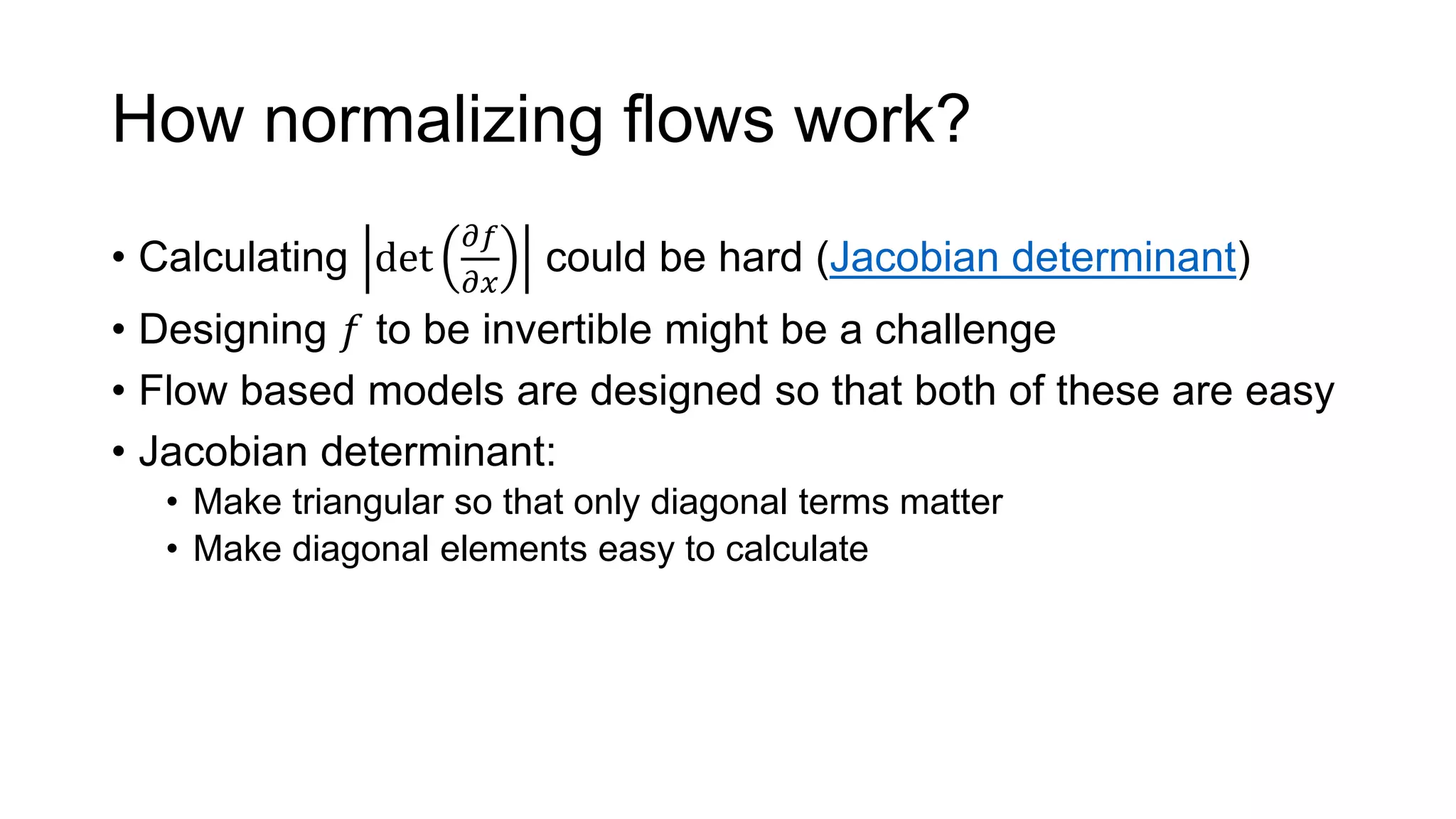 How normalizing flows work?

• Calculating $\left|\det\left(\frac{\partial f}{\partial x}\right)\right|$ could be hard (Jacobian determinant)
• Designing $f$ to be invertible might be a challenge
• Flow based models are designed so that both of these are easy
• Jacobian determinant:
  • Make triangular so that only diagonal terms matter
  • Make diagonal elements easy to calculate